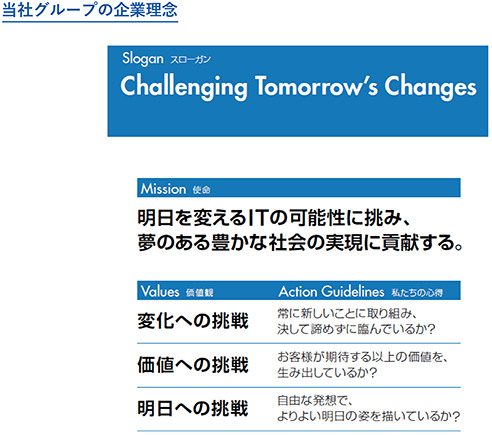 当社グループの企業理念

Slogan スローガン
Challenging Tomorrow's Changes

Mission 使命

明日を変えるITの可能性に挑み、
夢のある豊かな社会の実現に貢献する。

| Values 価値観 | Action Guidelines 私たちの心得 |
|---|---|
| 変化への挑戦 | 常に新しいことに取り組み、決して諦めずに臨んでいるか? |
| 価値への挑戦 | お客様が期待する以上の価値を、生み出しているか? |
| 明日への挑戦 | 自由な発想で、よりよい明日の姿を描いているか? |